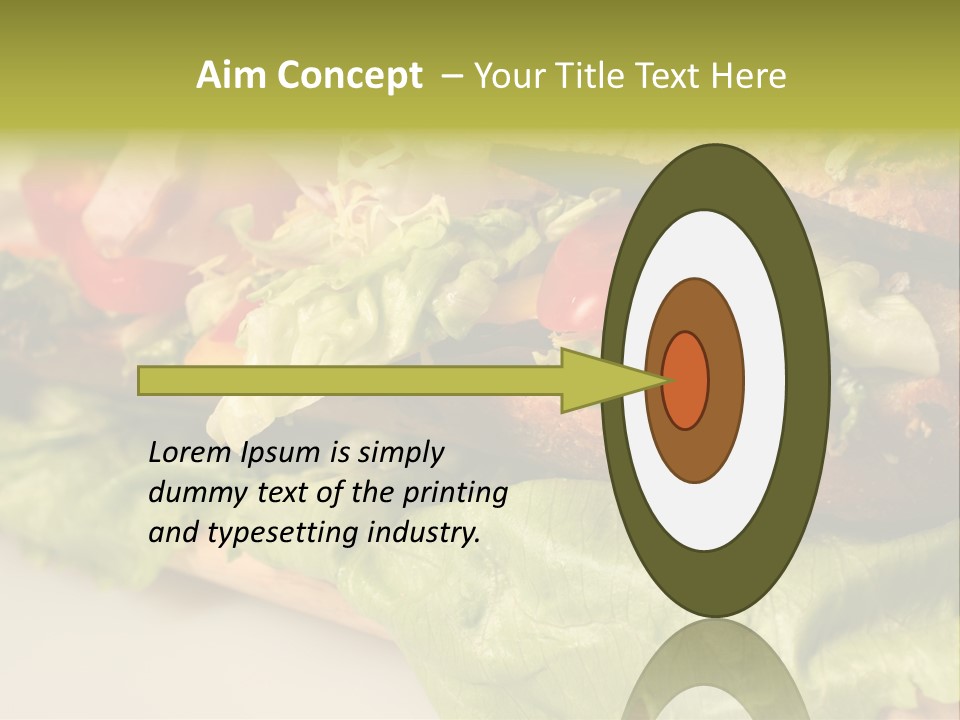 Aim Concept – Your Title Text Here

Lorem Ipsum is simply dummy text of the printing and typesetting industry.